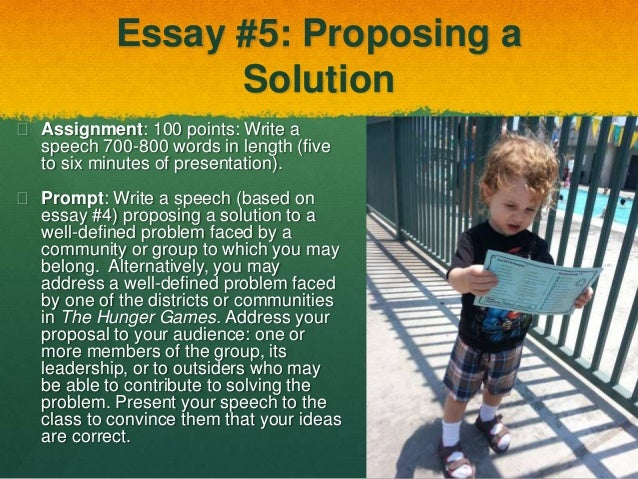 Essay #5: Proposing a Solution

Assignment: 100 points: Write a speech 700-800 words in length (five to six minutes of presentation).

Prompt: Write a speech (based on essay #4) proposing a solution to a well-defined problem faced by a community or group to which you may belong. Alternatively, you may address a well-defined problem faced by one of the districts or communities in The Hunger Games. Address your proposal to your audience: one or more members of the group, its leadership, or to outsiders who may be able to contribute to solving the problem. Present your speech to the class to convince them that your ideas are correct.